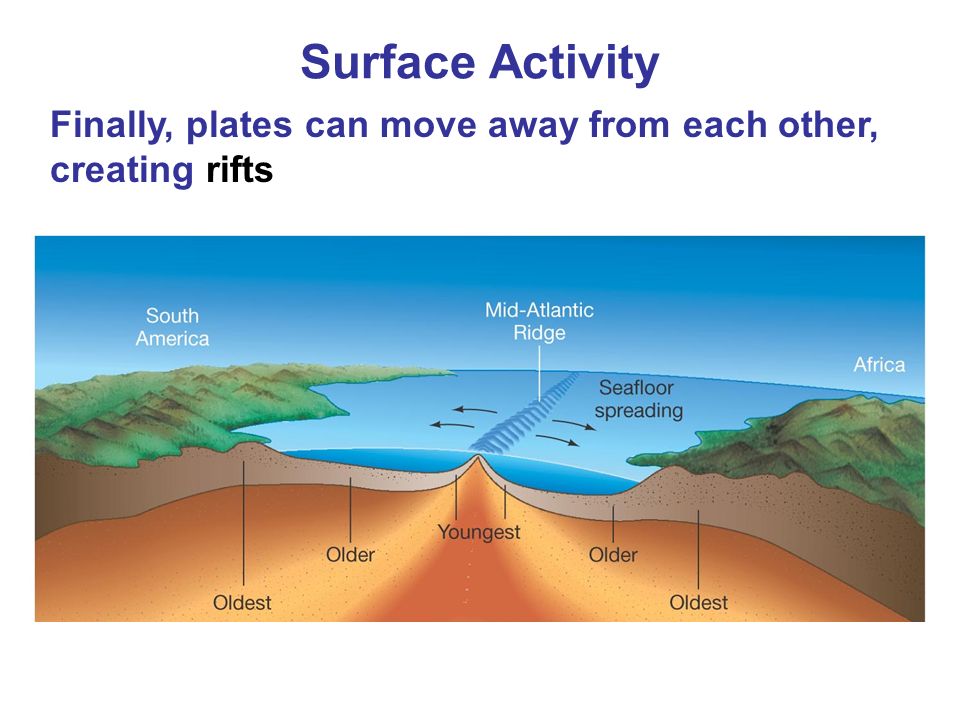 Surface Activity

Finally, plates can move away from each other, creating rifts

South America

Mid-Atlantic Ridge

Africa

Seafloor spreading

Youngest

Older

Older

Oldest

Oldest